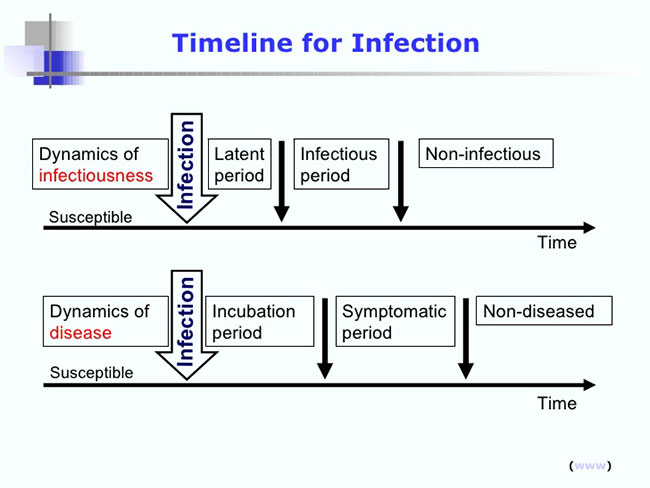 Timeline for Infection

Dynamics of infectiousness

Infection

Latent period

Infectious period

Non-infectious

Susceptible

Time

Dynamics of disease

Infection

Incubation period

Symptomatic period

Non-diseased

Susceptible

Time

(www)